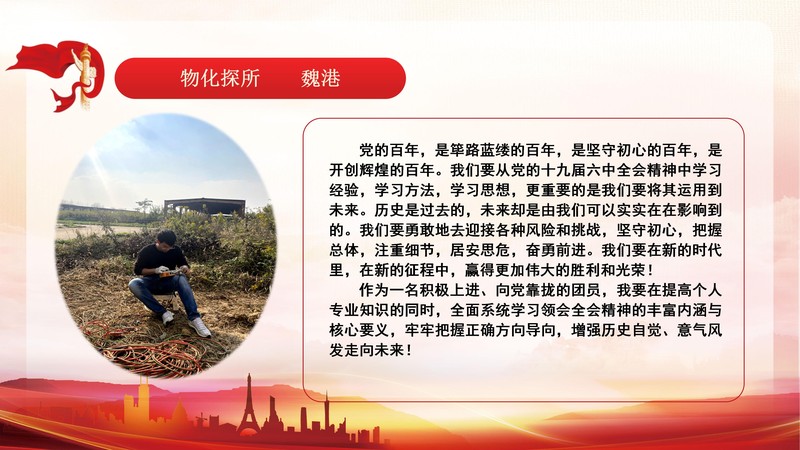 物化探所　　魏港

党的百年，是筚路蓝缕的百年，是坚守初心的百年，是开创辉煌的百年。我们要从党的十九届六中全会精神中学习经验，学习方法，学习思想，更重要的是我们要将其运用到未来。历史是过去的，未来却是由我们可以实实在在影响到的。我们要勇敢地去迎接各种风险和挑战，坚守初心，把握总体，注重细节，居安思危，奋勇前进。我们要在新的时代里，在新的征程中，赢得更加伟大的胜利和光荣！

作为一名积极上进、向党靠拢的团员，我要在提高个人专业知识的同时，全面系统学习领会全会精神的丰富内涵与核心要义，牢牢把握正确方向导向，增强历史自觉、意气风发走向未来！